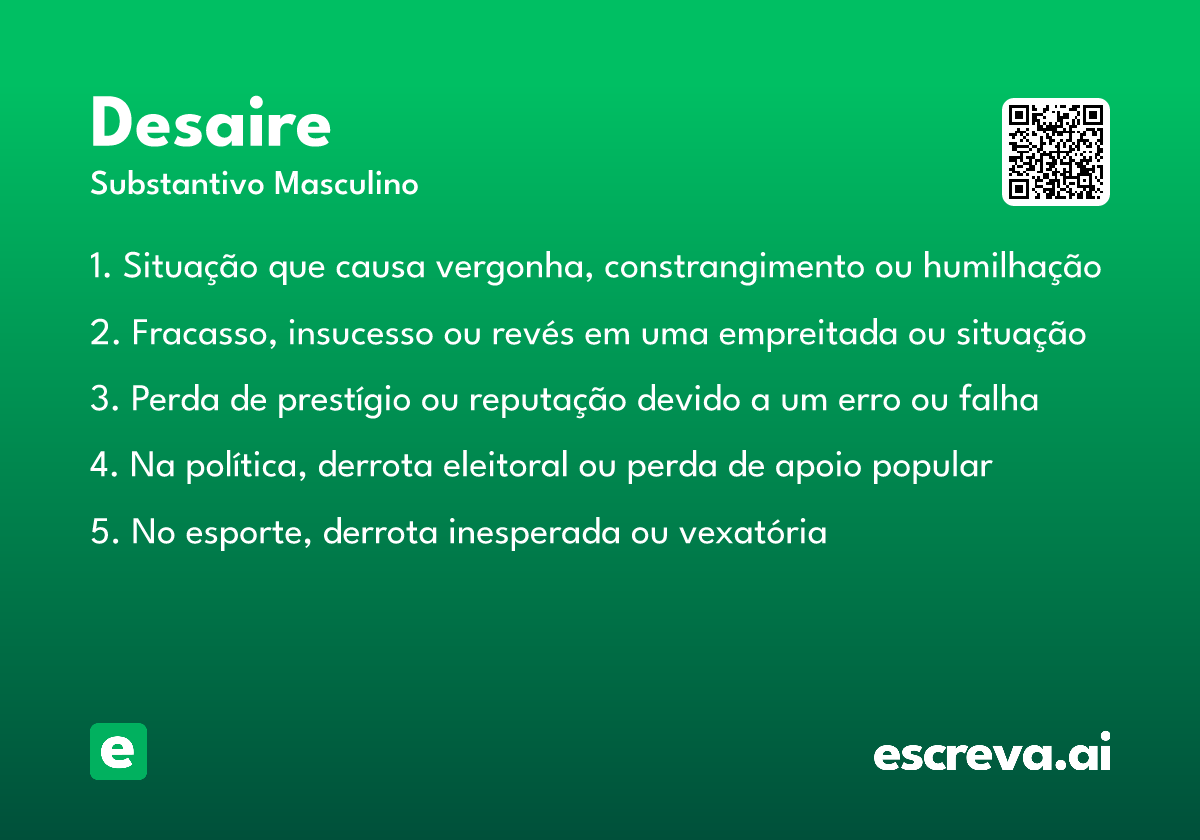 Desaire
Substantivo Masculino

1. Situação que causa vergonha, constrangimento ou humilhação

2. Fracasso, insucesso ou revés em uma empreitada ou situação

3. Perda de prestígio ou reputação devido a um erro ou falha

4. Na política, derrota eleitoral ou perda de apoio popular

5. No esporte, derrota inesperada ou vexatória

e

escreva.ai